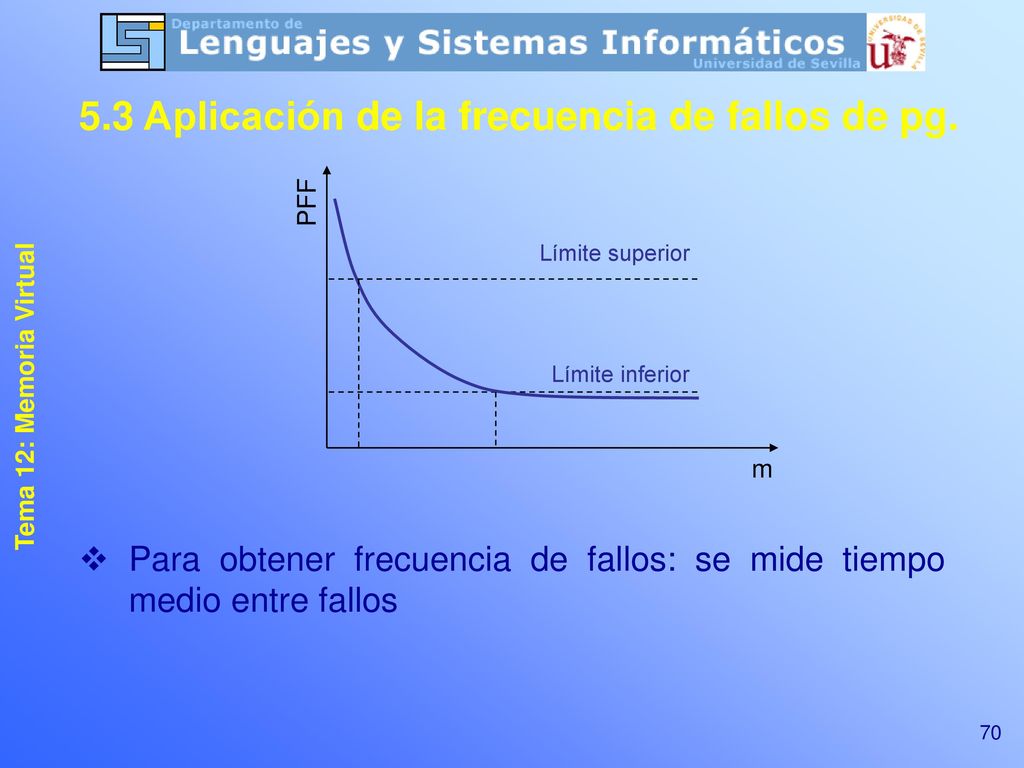 Departamento de
Lenguajes y Sistemas Informáticos
Universidad de Sevilla

5.3 Aplicación de la frecuencia de fallos de pg.

Tema 12: Memoria Virtual

PFF

Límite superior

Límite inferior

m

❖ Para obtener frecuencia de fallos: se mide tiempo medio entre fallos

70